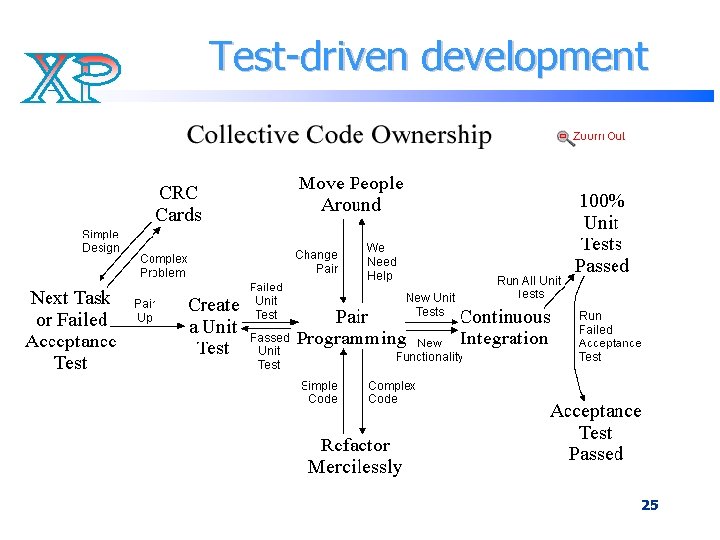 XP

Test-driven development

Collective Code Ownership

Zoom Out

CRC Cards

Simple Design

Complex Problem

Next Task or Failed Acceptance Test

Pair Up

Create a Unit Test

Failed Unit Test

Passed Unit Test

Move People Around

Change Pair

We Need Help

Pair Programming

Simple Code

Complex Code

Refactor Mercilessly

New Unit Tests

New Functionality

Continuous Integration

Run All Unit Tests

100% Unit Tests Passed

Run Failed Acceptance Test

Acceptance Test Passed

25